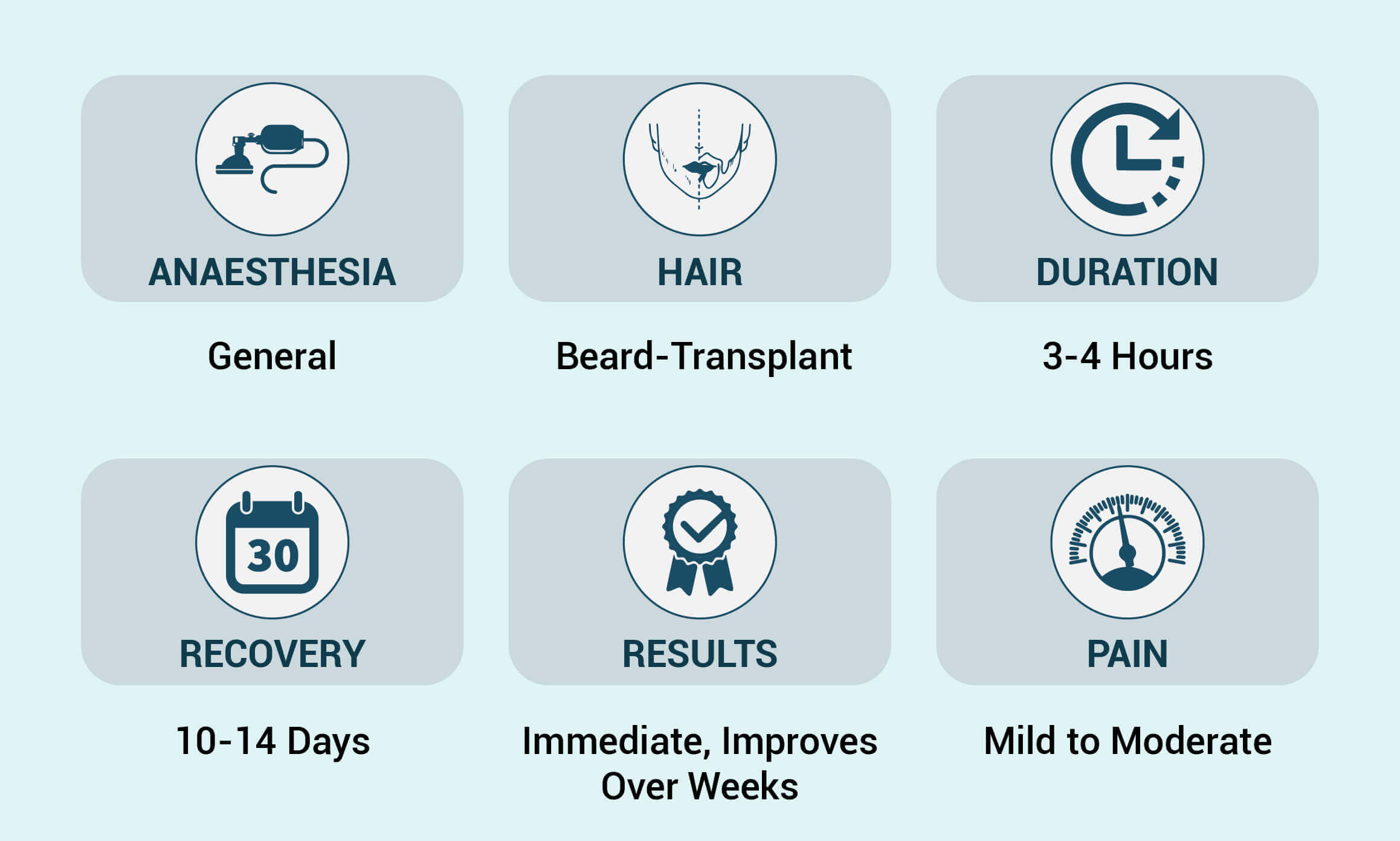 ANAESTHESIA

General

HAIR

Beard-Transplant

DURATION

3-4 Hours

30

RECOVERY

10-14 Days

RESULTS

Immediate, Improves Over Weeks

PAIN

Mild to Moderate